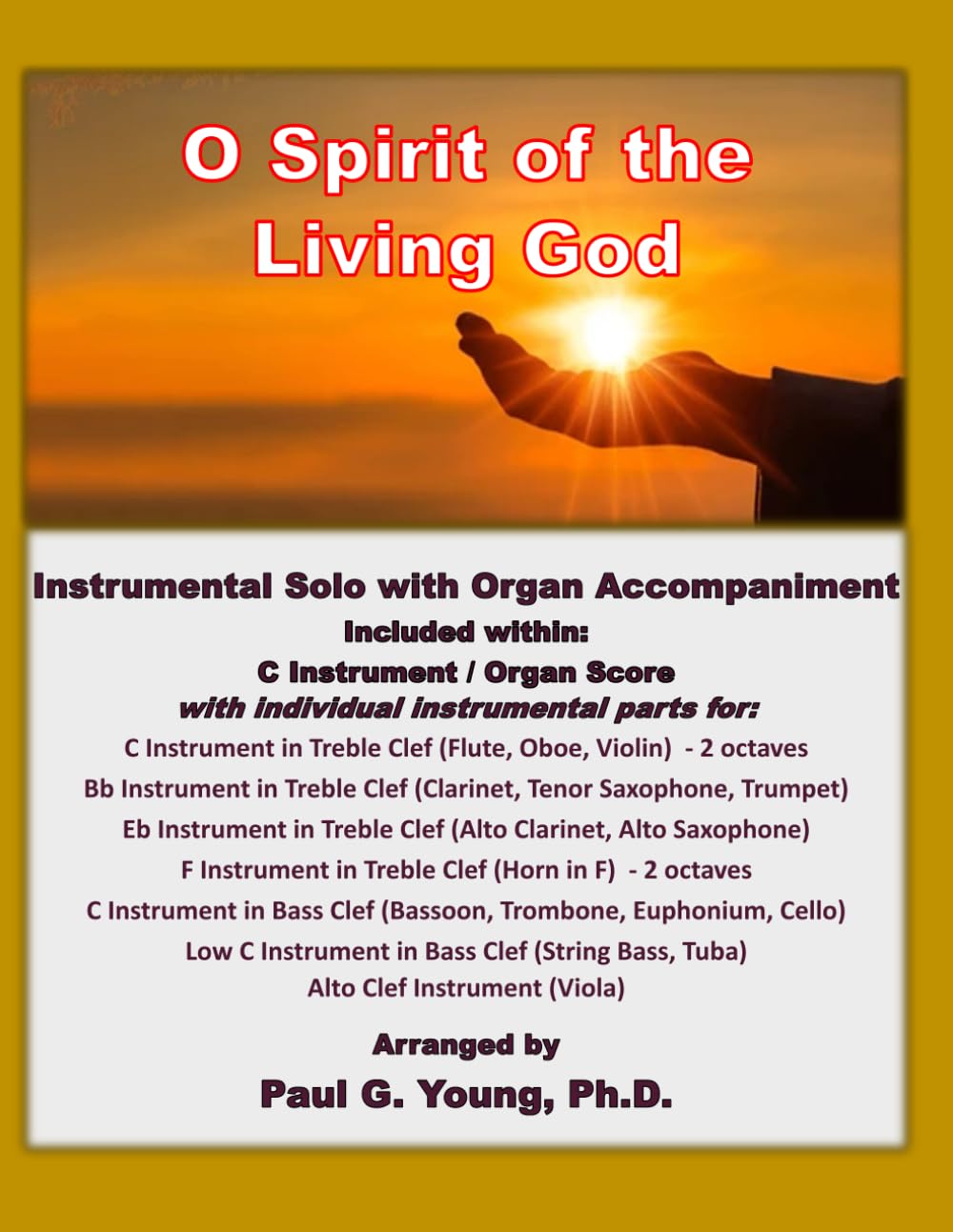 O Spirit of the Living God

Instrumental Solo with Organ Accompaniment
Included within:
C Instrument / Organ Score
with individual instrumental parts for:
C Instrument in Treble Clef (Flute, Oboe, Violin) - 2 octaves
Bb Instrument in Treble Clef (Clarinet, Tenor Saxophone, Trumpet)
Eb Instrument in Treble Clef (Alto Clarinet, Alto Saxophone)
F Instrument in Treble Clef (Horn in F) - 2 octaves
C Instrument in Bass Clef (Bassoon, Trombone, Euphonium, Cello)
Low C Instrument in Bass Clef (String Bass, Tuba)
Alto Clef Instrument (Viola)

Arranged by
Paul G. Young, Ph.D.